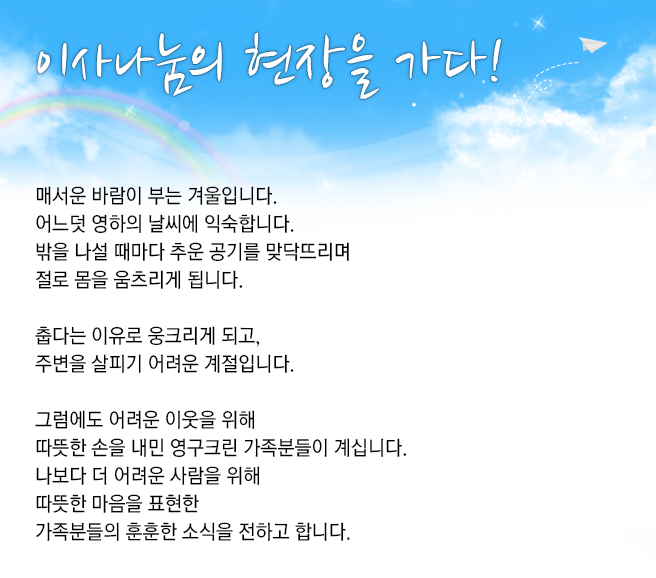 이사나눔의 현장을 가다!

매서운 바람이 부는 겨울입니다.
어느덧 영하의 날씨에 익숙합니다.
밖을 나설 때마다 추운 공기를 맞닥뜨리며
절로 몸을 움츠리게 됩니다.

춥다는 이유로 웅크리게 되고,
주변을 살피기 어려운 계절입니다.

그럼에도 어려운 이웃을 위해
따뜻한 손을 내민 영구크린 가족분들이 계십니다.
나보다 더 어려운 사람을 위해
따뜻한 마음을 표현한
가족분들의 훈훈한 소식을 전하고 합니다.